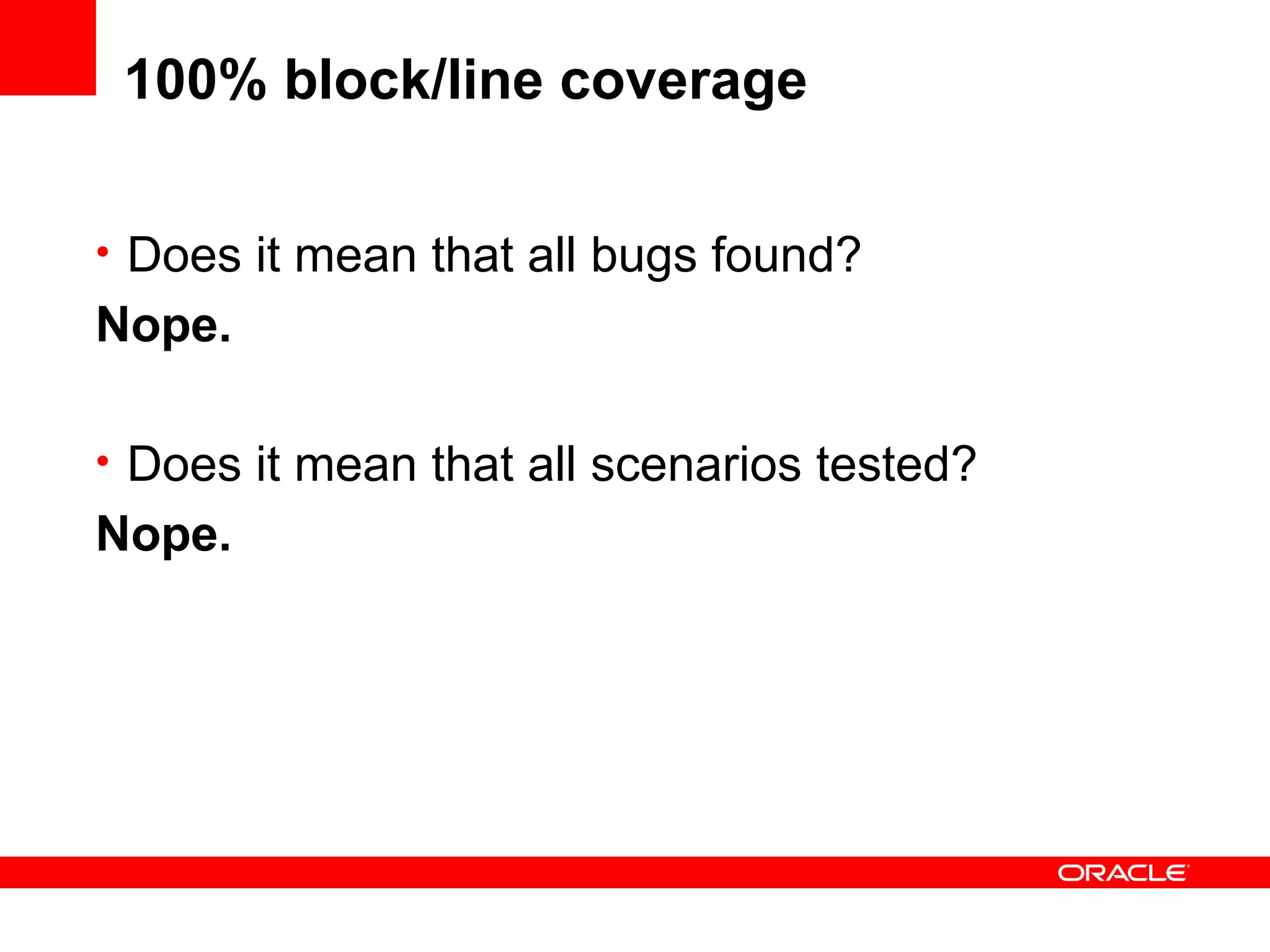 100% block/line coverage

• Does it mean that all bugs found?

Nope.

• Does it mean that all scenarios tested?

Nope.

ORACLE